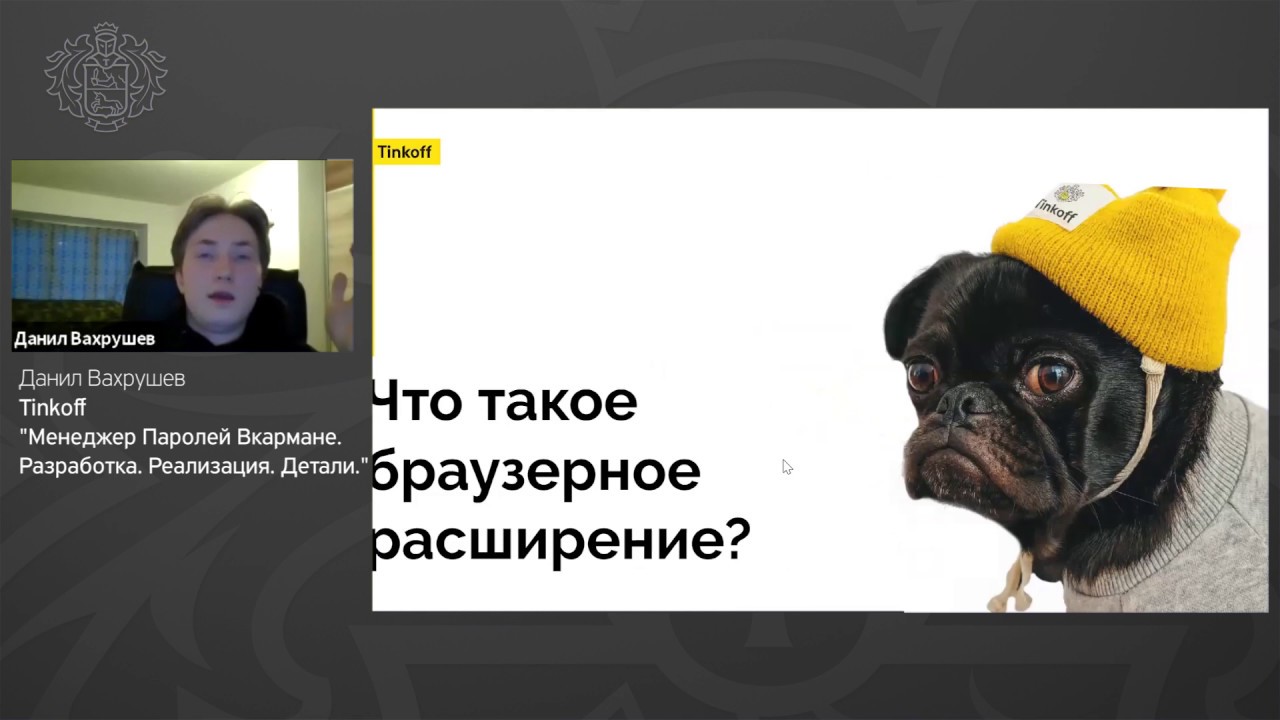 Данил Вахрушев

Данил Вахрушев
Tinkoff
"Менеджер Паролей Вкармане. Разработка. Реализация. Детали."

Tinkoff

Tinkoff

Что такое браузерное расширение?